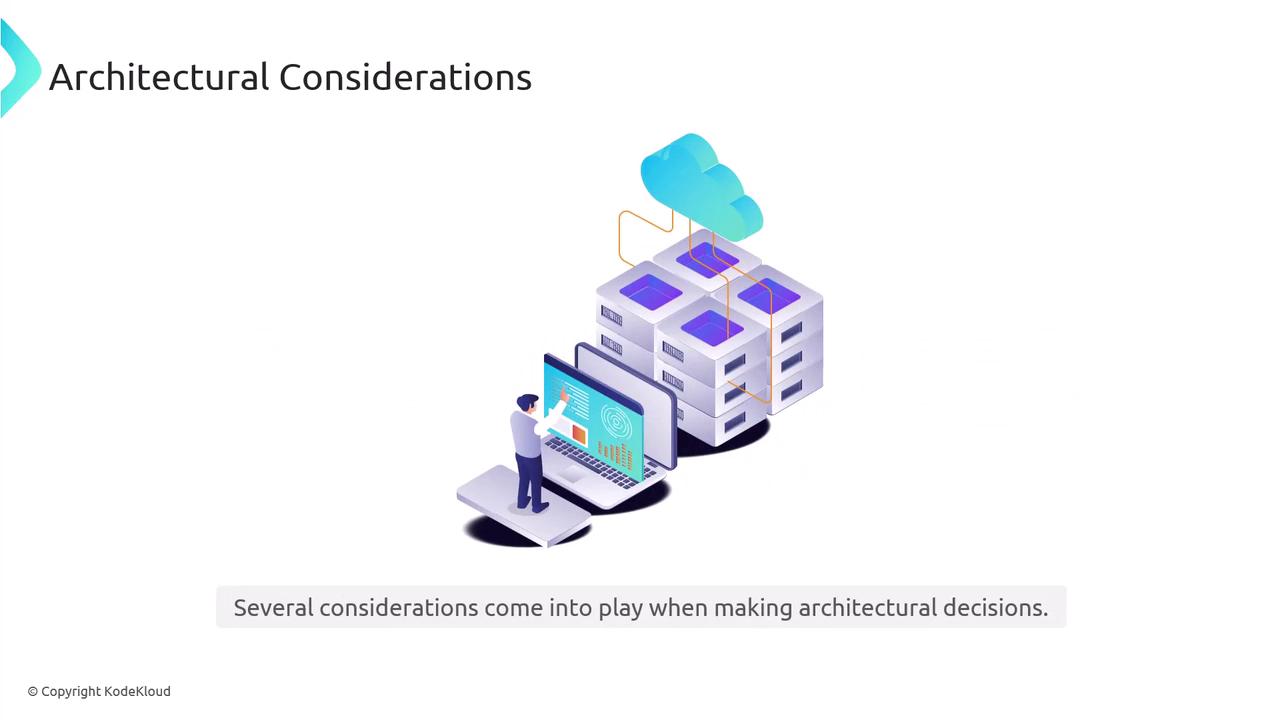 Architectural Considerations

Several considerations come into play when making architectural decisions.

© Copyright KodeKloud